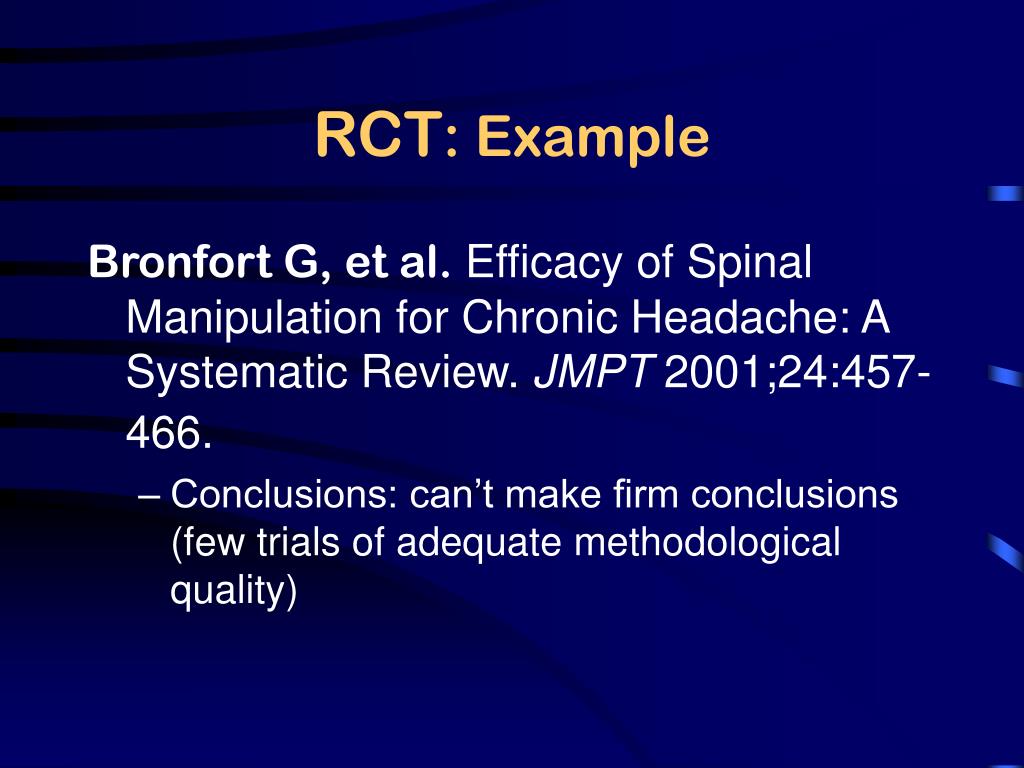 RCT: Example

Bronfort G, et al. Efficacy of Spinal Manipulation for Chronic Headache: A Systematic Review. JMPT 2001;24:457-466.

– Conclusions: can’t make firm conclusions (few trials of adequate methodological quality)